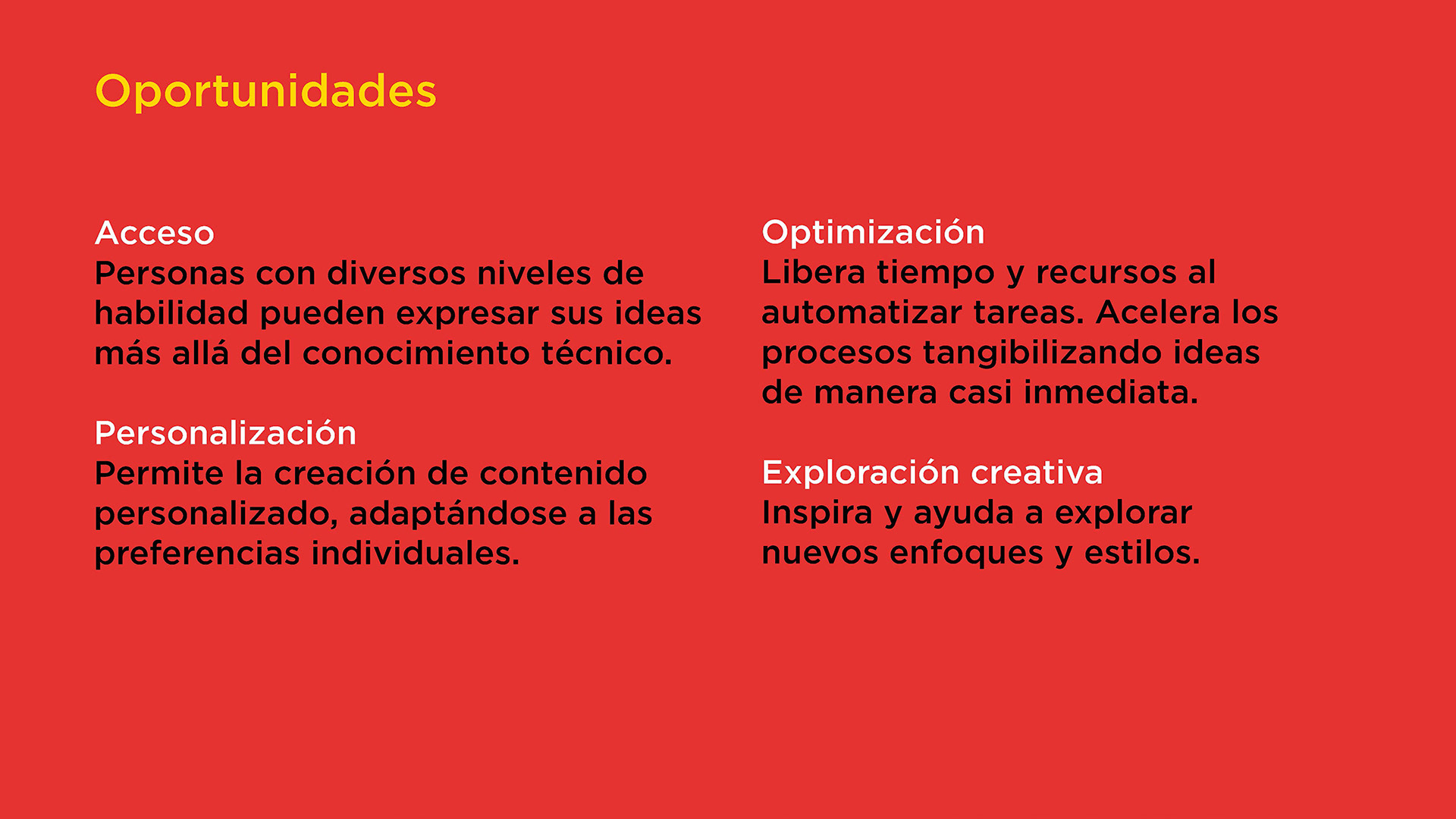 Oportunidades

Acceso
Personas con diversos niveles de habilidad pueden expresar sus ideas más allá del conocimiento técnico.

Personalización
Permite la creación de contenido personalizado, adaptándose a las preferencias individuales.

Optimización
Libera tiempo y recursos al automatizar tareas. Acelera los procesos tangibilizando ideas de manera casi inmediata.

Exploración creativa
Inspira y ayuda a explorar nuevos enfoques y estilos.